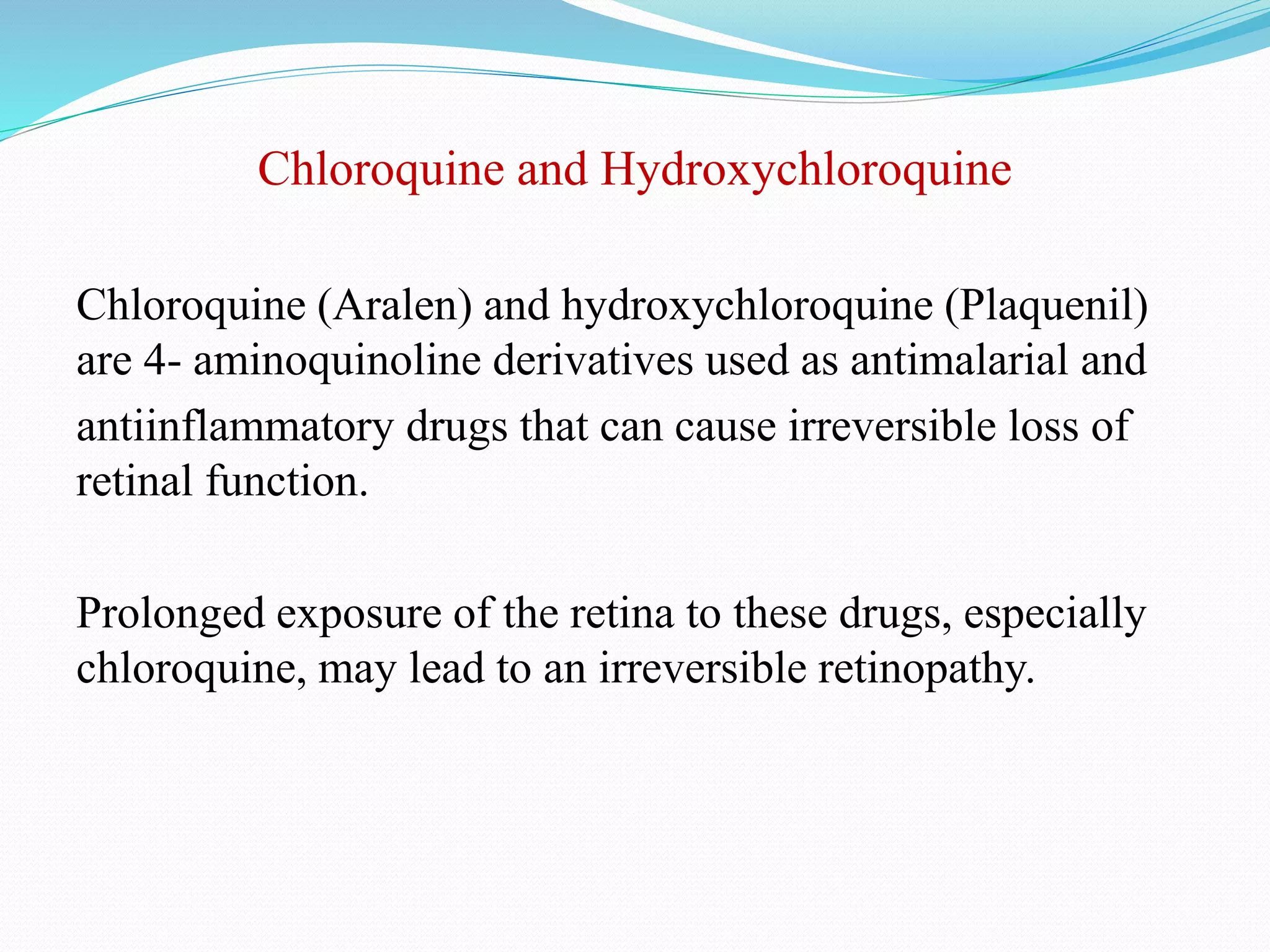 Chloroquine and Hydroxychloroquine

Chloroquine (Aralen) and hydroxychloroquine (Plaquenil) are 4- aminoquinoline derivatives used as antimalarial and antiinflammatory drugs that can cause irreversible loss of retinal function.

Prolonged exposure of the retina to these drugs, especially chloroquine, may lead to an irreversible retinopathy.